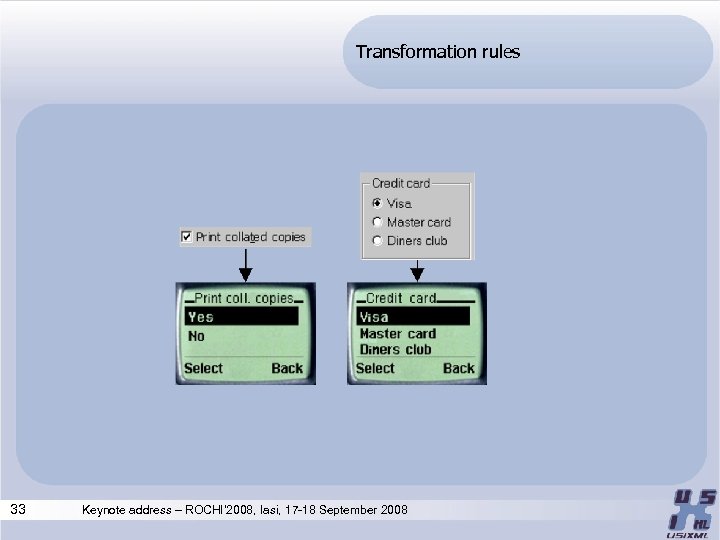 Transformation rules

Print collated copies

Print coll. copies
Yes
No
Select Back

Credit card
Visa
Master card
Diners club

Credit card
Visa
Master card
Diners club
Select Back

33 Keynote address – ROCHI'2008, Iasi, 17-18 September 2008

USIXML